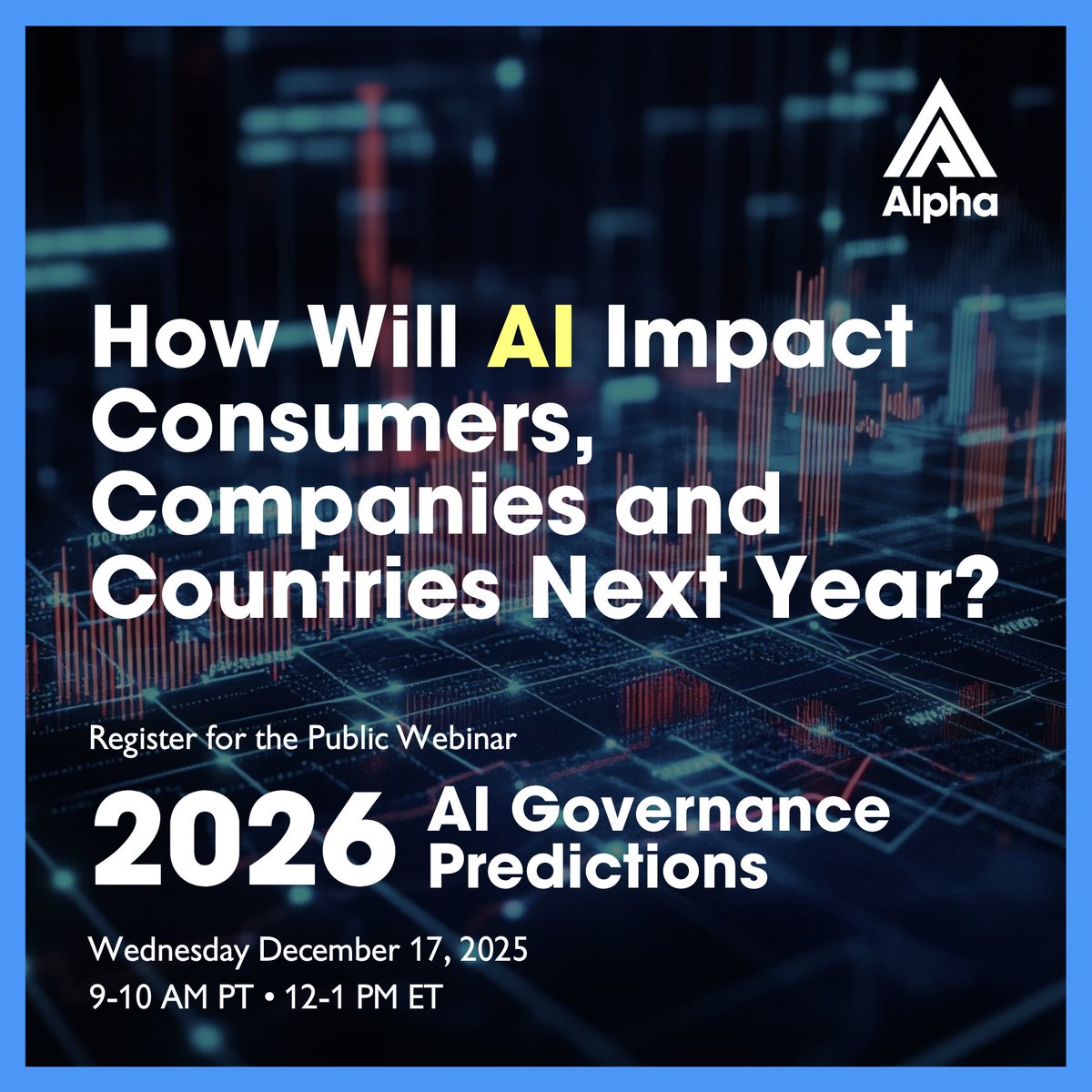 Alpha

How Will AI Impact Consumers, Companies and Countries Next Year?

Register for the Public Webinar

2026 AI Governance Predictions

Wednesday December 17, 2025
9-10 AM PT • 12-1 PM ET